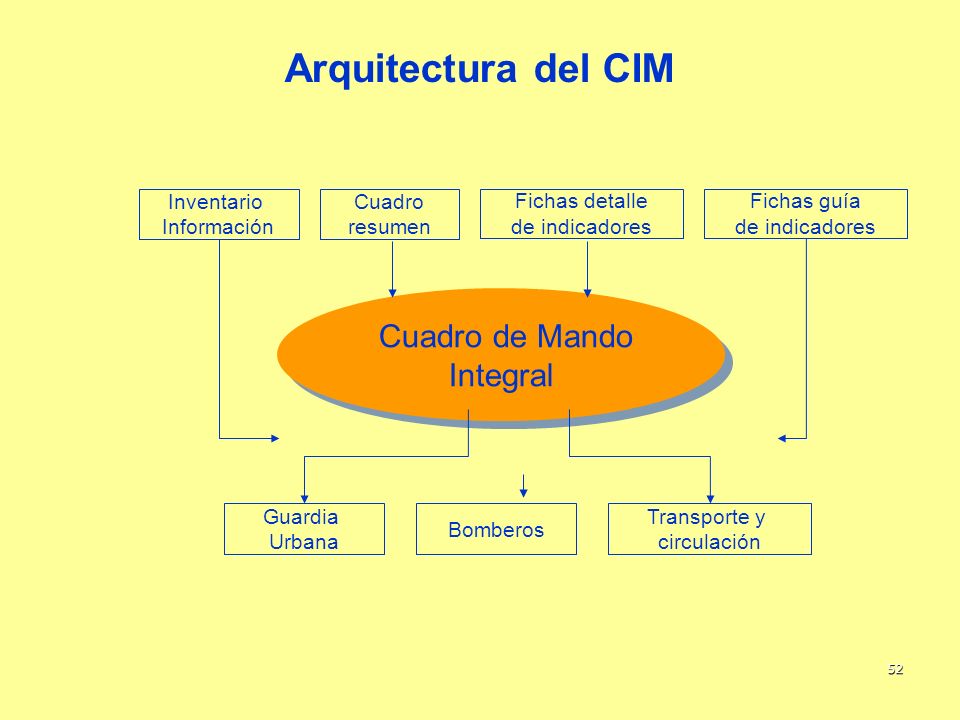 Arquitectura del CIM

Inventario Información

Cuadro resumen

Fichas detalle de indicadores

Fichas guía de indicadores

Cuadro de Mando Integral

Guardia Urbana

Bomberos

Transporte y circulación

52